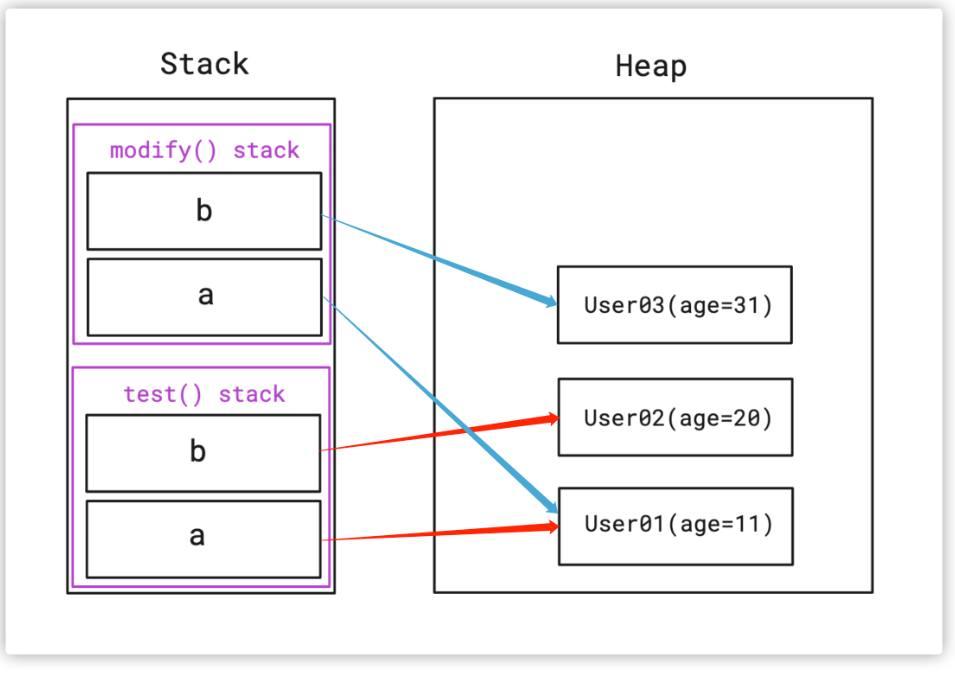 Stack

modify() stack

b

a

test() stack

b

a

Heap

User03(age=31)

User02(age=20)

User01(age=11)